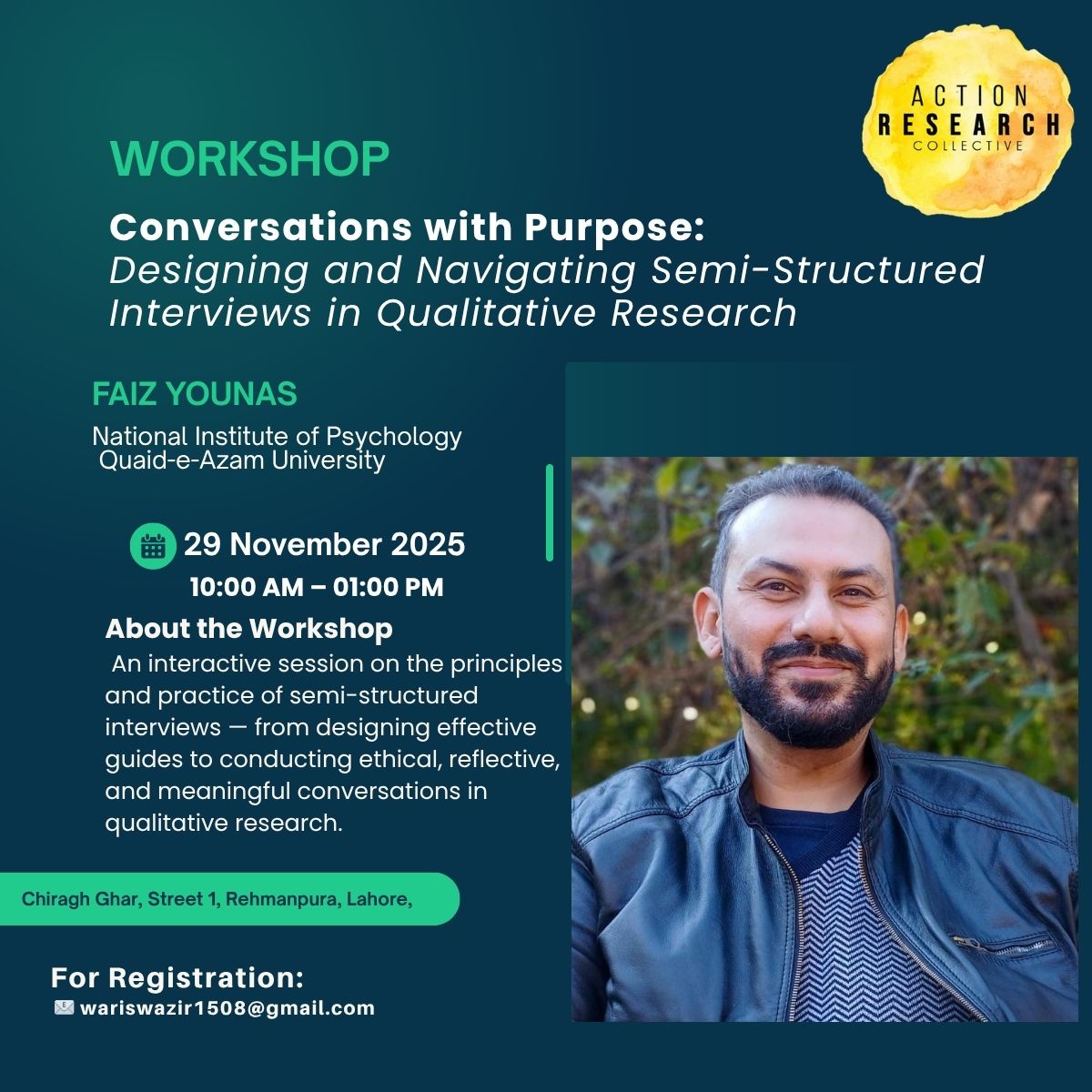 ACTION
RESEARCH
COLLECTIVE

WORKSHOP

Conversations with Purpose:
Designing and Navigating Semi-Structured Interviews in Qualitative Research

FAIZ YOUNAS

National Institute of Psychology
Quaid-e-Azam University

29 November 2025
10:00 AM – 01:00 PM

About the Workshop
An interactive session on the principles and practice of semi-structured interviews — from designing effective guides to conducting ethical, reflective, and meaningful conversations in qualitative research.

Chiragh Ghar, Street 1, Rehmanpura, Lahore,

For Registration:
wariswazir1508@gmail.com